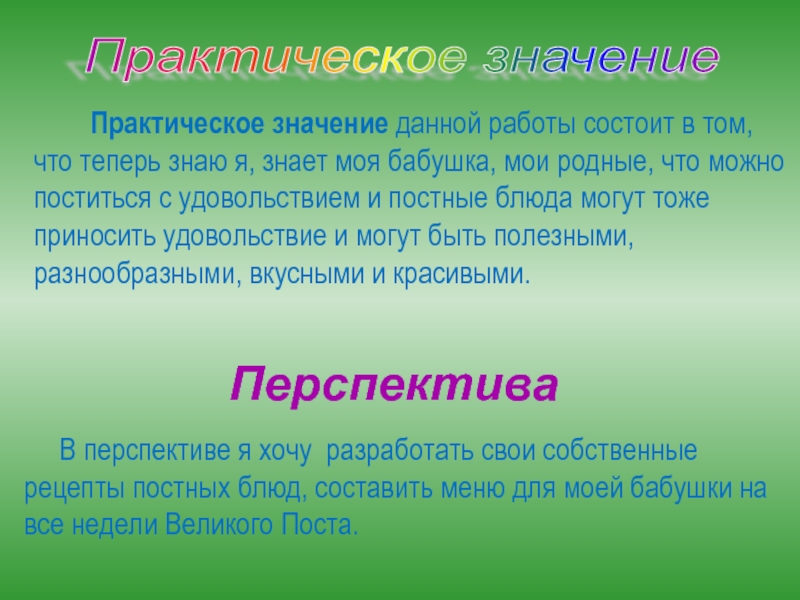 Практическое значение

Практическое значение данной работы состоит в том, что теперь знаю я, знает моя бабушка, мои родные, что можно поститься с удовольствием и постные блюда могут тоже приносить удовольствие и могут быть полезными, разнообразными, вкусными и красивыми.

Перспектива

В перспективе я хочу разработать свои собственные рецепты постных блюд, составить меню для моей бабушки на все недели Великого Поста.